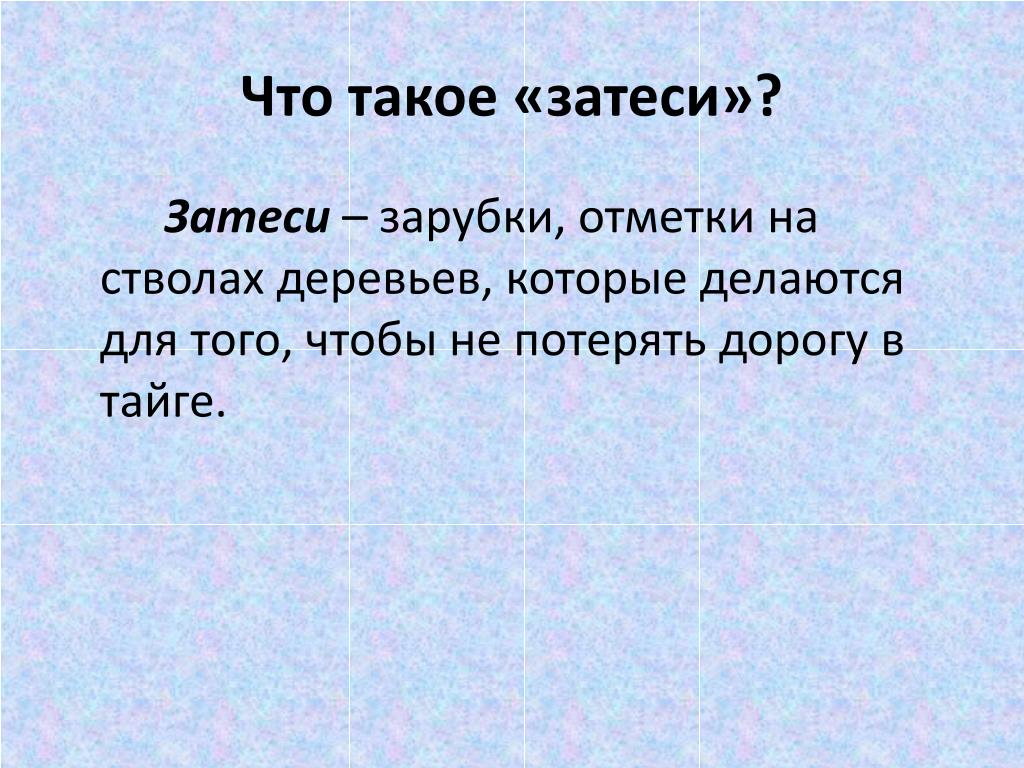 Что такое «затеси»?

Затеси – зарубки, отметки на стволах деревьев, которые делаются для того, чтобы не потерять дорогу в тайге.